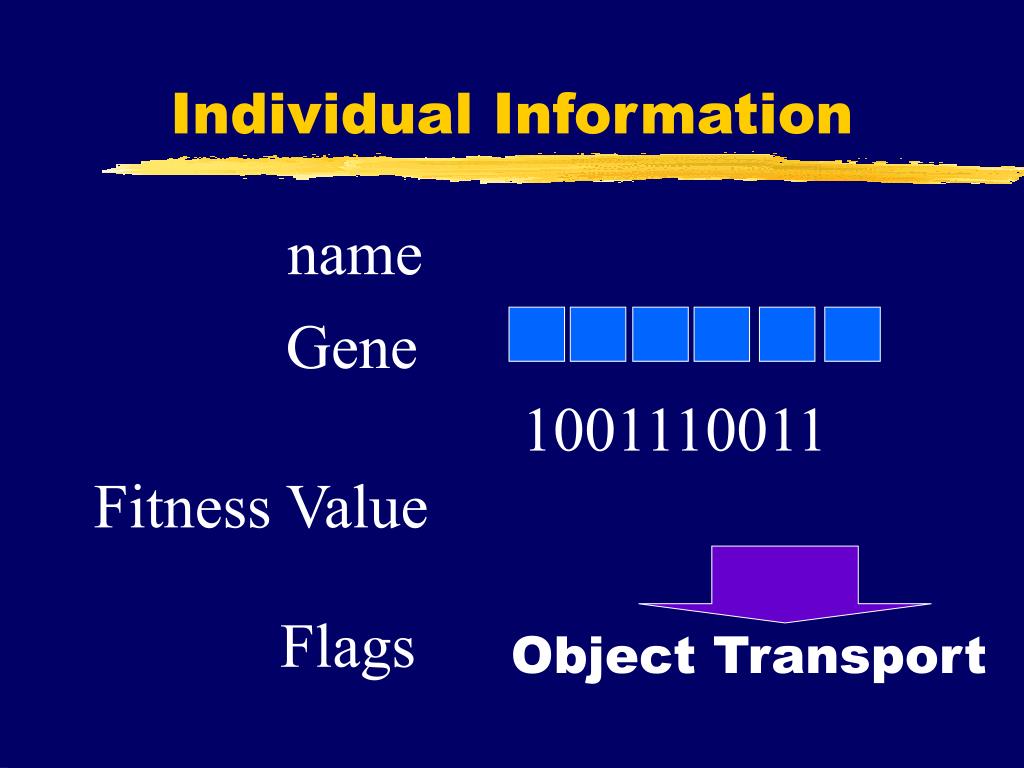 Individual Information

name

Gene

1001110011

Fitness Value

Flags

Object Transport